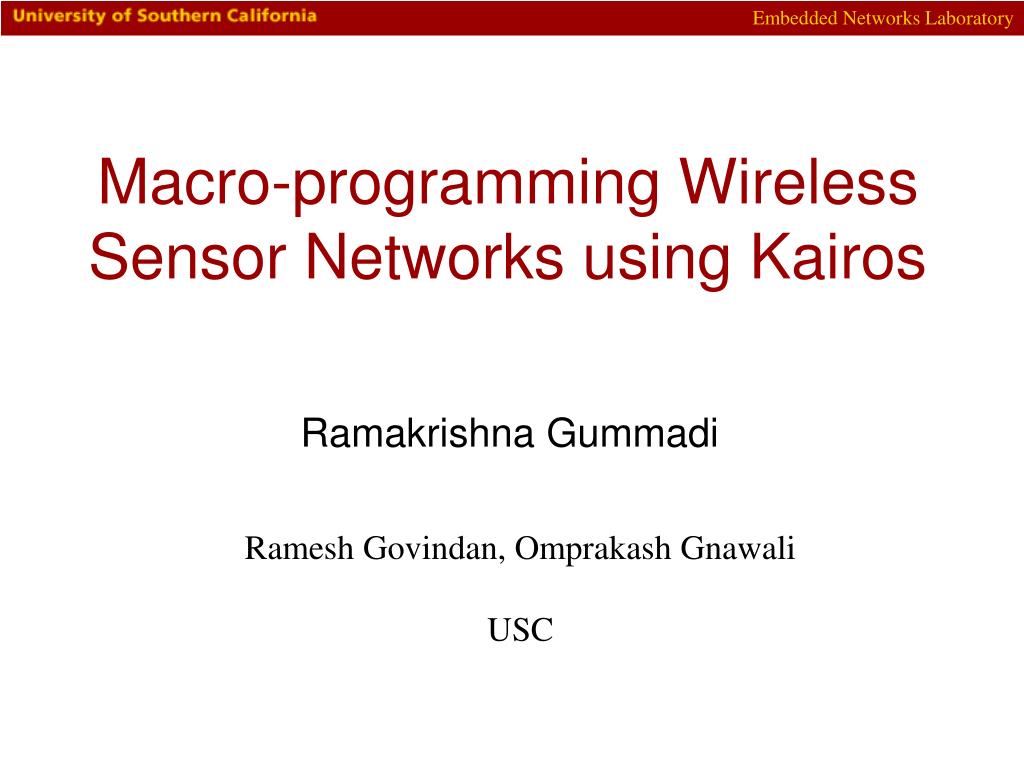 University of Southern California

Embedded Networks Laboratory

Macro-programming Wireless Sensor Networks using Kairos

Ramakrishna Gummadi

Ramesh Govindan, Omprakash Gnawali

USC